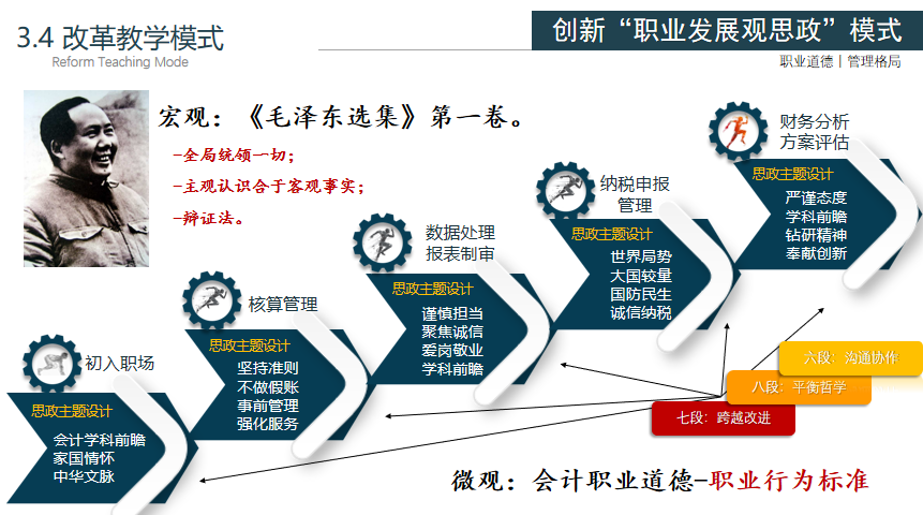 3.4 改革教学模式
Reform Teaching Mode

创新“职业发展观思政”模式
职业道德 | 管理格局

宏观：《毛泽东选集》第一卷。
-全局统领一切；
-主观认识合于客观事实；
-辩证法。

初入职场
思政主题设计
会计学科前瞻
家国情怀
中华文脉

核算管理
思政主题设计
坚持准则
不做假账
事前管理
强化服务

数据处理
报表制审
思政主题设计
谨慎担当
聚焦诚信
爱岗敬业
学科前瞻

纳税申报
管理
思政主题设计
世界局势
大国较量
国防民生
诚信纳税

财务分析
方案评估
思政主题设计
严谨态度
学科前瞻
钻研精神
奉献创新

六段：沟通协作
八段：平衡哲学
七段：跨越改进

微观：会计职业道德-职业行为标准